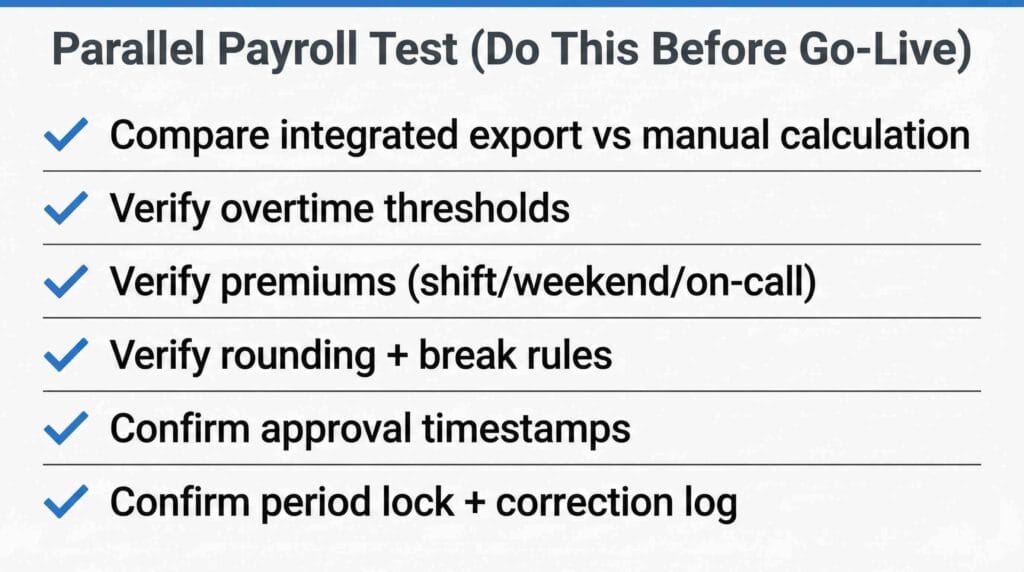 Parallel Payroll Test (Do This Before Go-Live)

✓ Compare integrated export vs manual calculation

✓ Verify overtime thresholds

✓ Verify premiums (shift/weekend/on-call)

✓ Verify rounding + break rules

✓ Confirm approval timestamps

✓ Confirm period lock + correction log